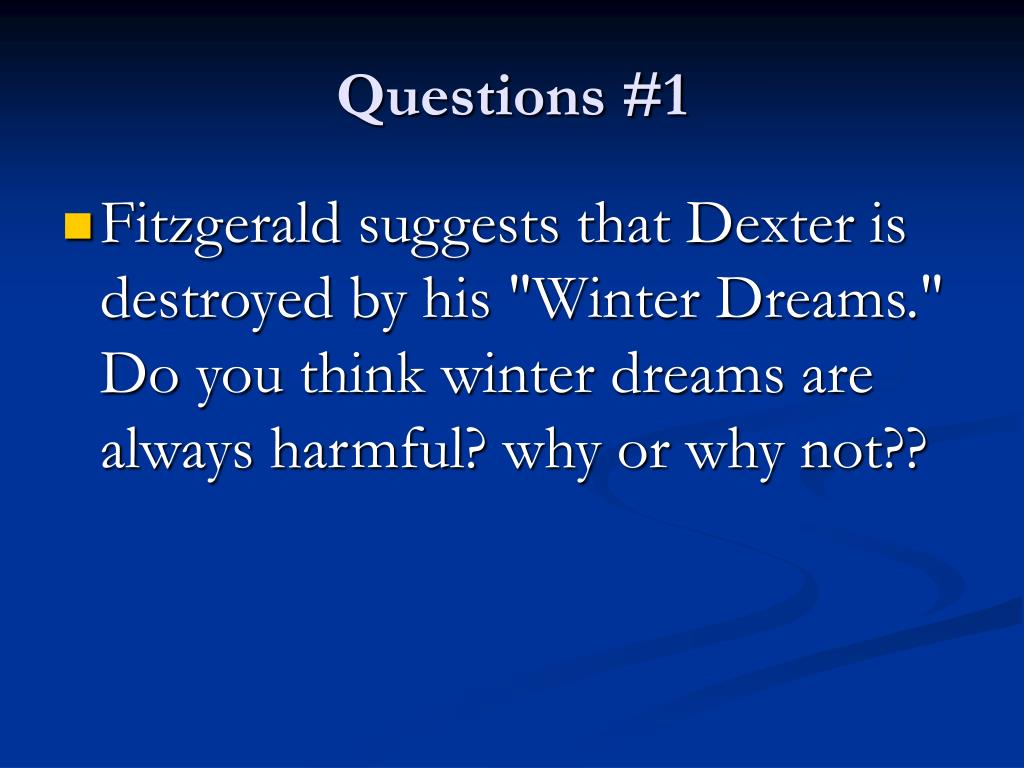 Questions #1

Fitzgerald suggests that Dexter is destroyed by his "Winter Dreams." Do you think winter dreams are always harmful? why or why not??